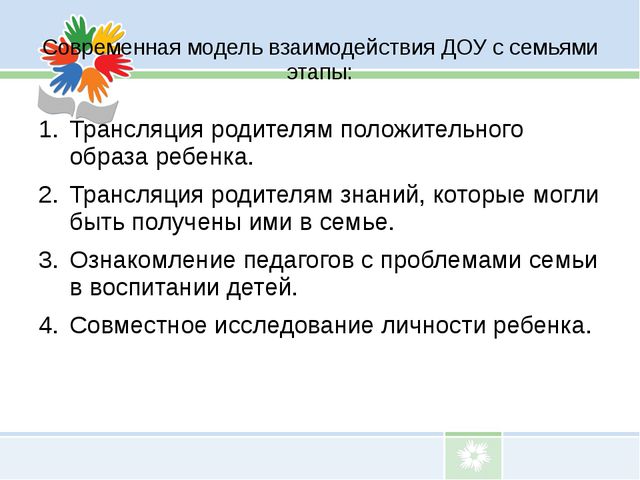 Современная модель взаимодействия ДОУ с семьями этапы:

1. Трансляция родителям положительного образа ребенка.
2. Трансляция родителям знаний, которые могли быть получены ими в семье.
3. Ознакомление педагогов с проблемами семьи в воспитании детей.
4. Совместное исследование личности ребенка.